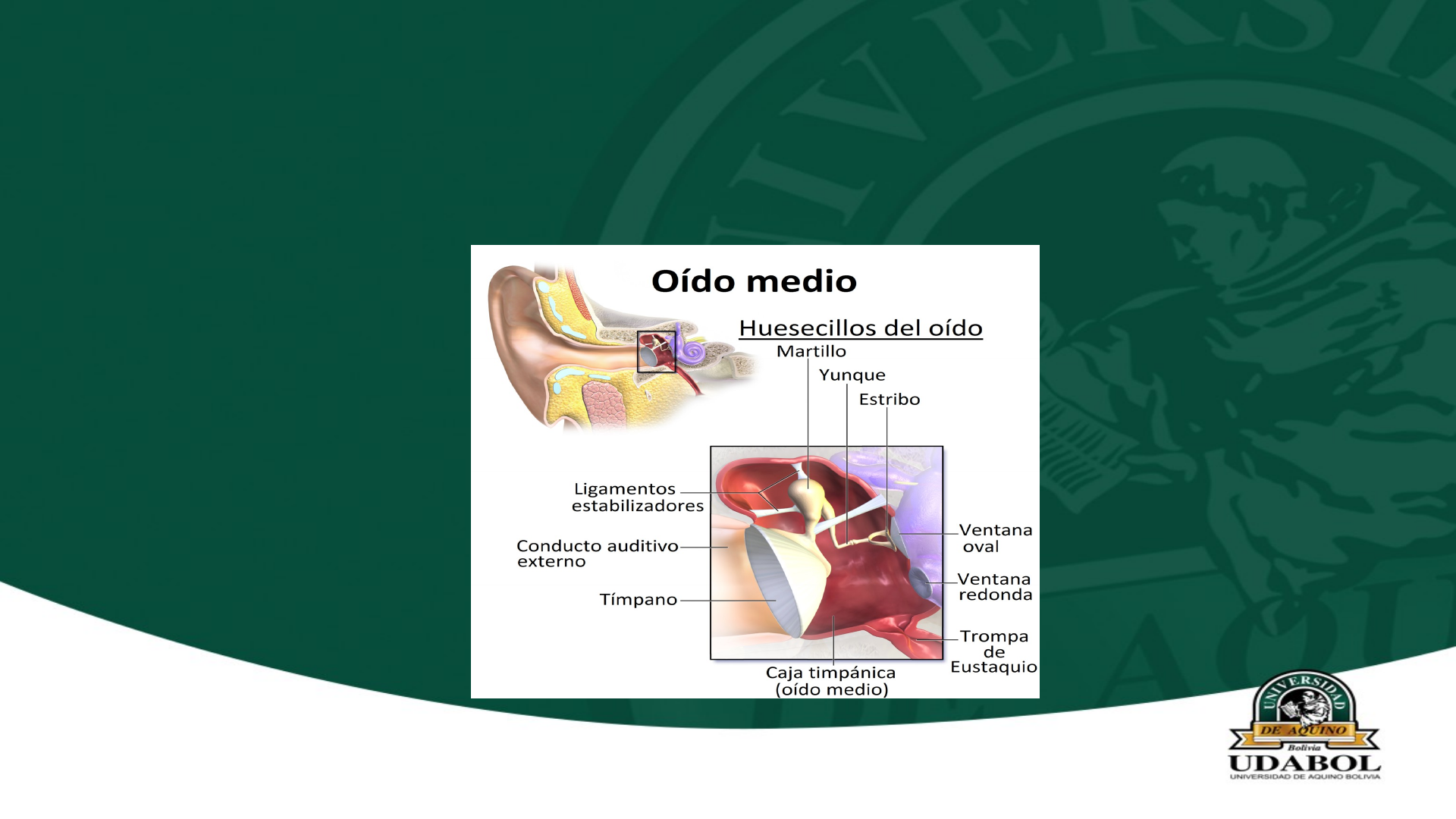 Oído medio

Huesecillos del oído

Martillo

Yunque

Estribo

Ligamentos estabilizadores

Conducto auditivo externo

Tímpano

Ventana oval

Ventana redonda

Trompa de Eustaquio

Caja timpánica (oído medio)

UNIVERSIDAD DE AQUINO Bolivia UDABOL UNIVERSIDAD DE AQUINO BOLIVIA